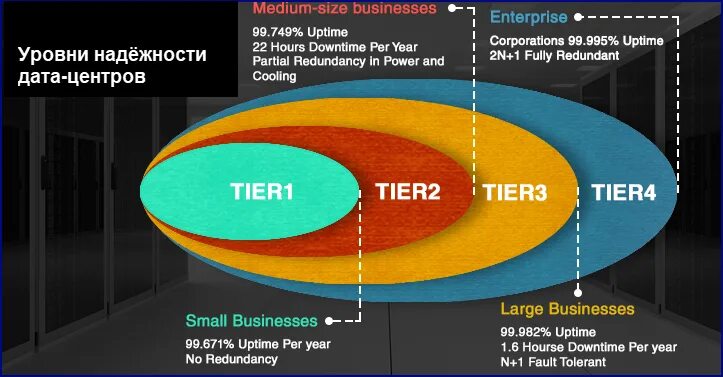 Уровни надёжности дата-центров

Medium-size businesses

99.749% Uptime
22 Hours Downtime Per Year
Partial Redundancy in Power and Cooling

Enterprise

Corporations 99.995% Uptime
2N+1 Fully Redundant

TIER1

TIER2

TIER3

TIER4

Small Businesses

99.671% Uptime Per year
No Redundancy

Large Businesses

99.982% Uptime
1.6 Hourse Downtime Per year
N+1 Fault Tolerant